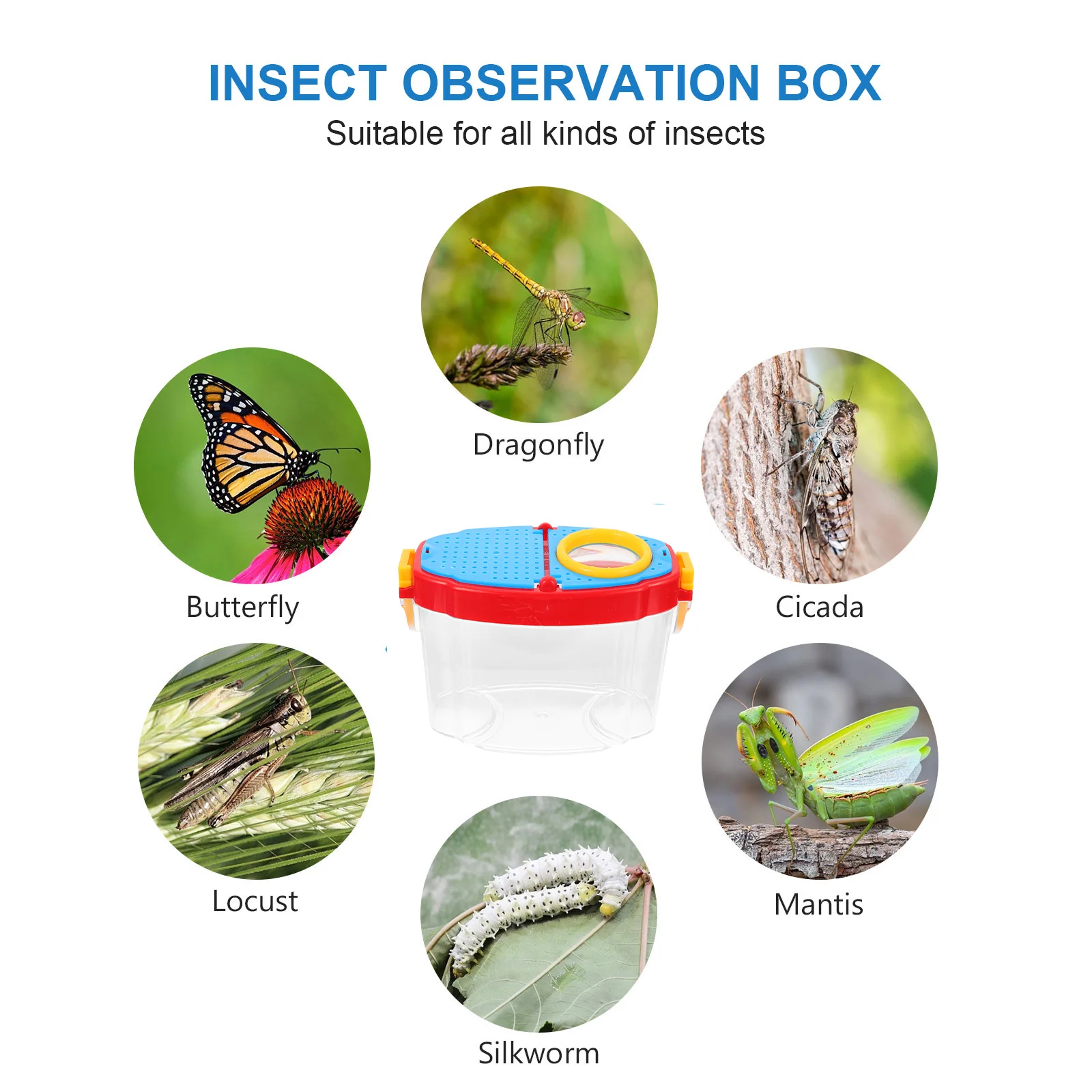 INSECT OBSERVATION BOX
Suitable for all kinds of insects

Dragonfly

Butterfly

Cicada

Locust

Mantis

Silkworm